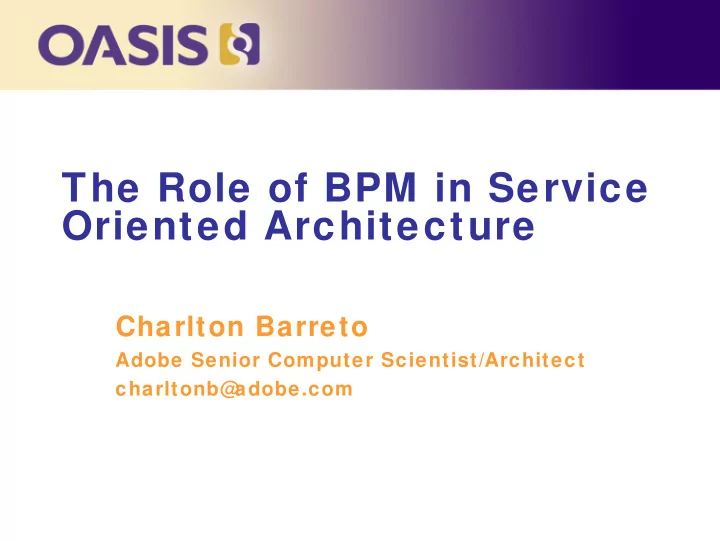 OASIS

The Role of BPM in Service Oriented Architecture

Charlton Barreto
Adobe Senior Computer Scientist/Architect
charltonb@adobe.com